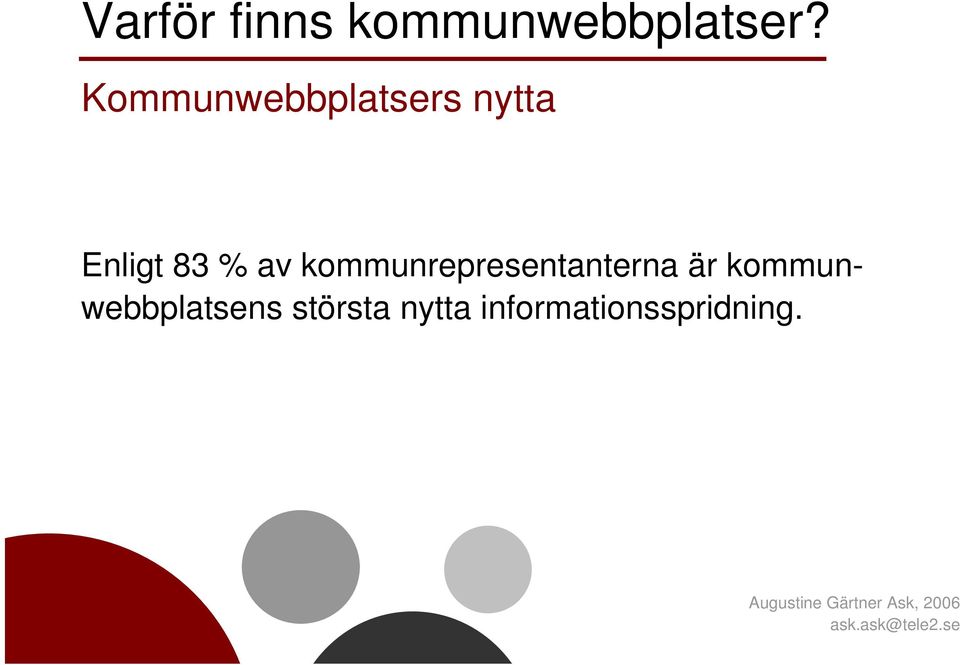 Varför finns kommunwebbplatser?

Kommunwebbplatsers nytta

Enligt 83 % av kommunrepresentanterna är kommunwebbplatsens största nytta informationsspridning.

Augustine Gärtner Ask, 2006
ask.ask@tele2.se